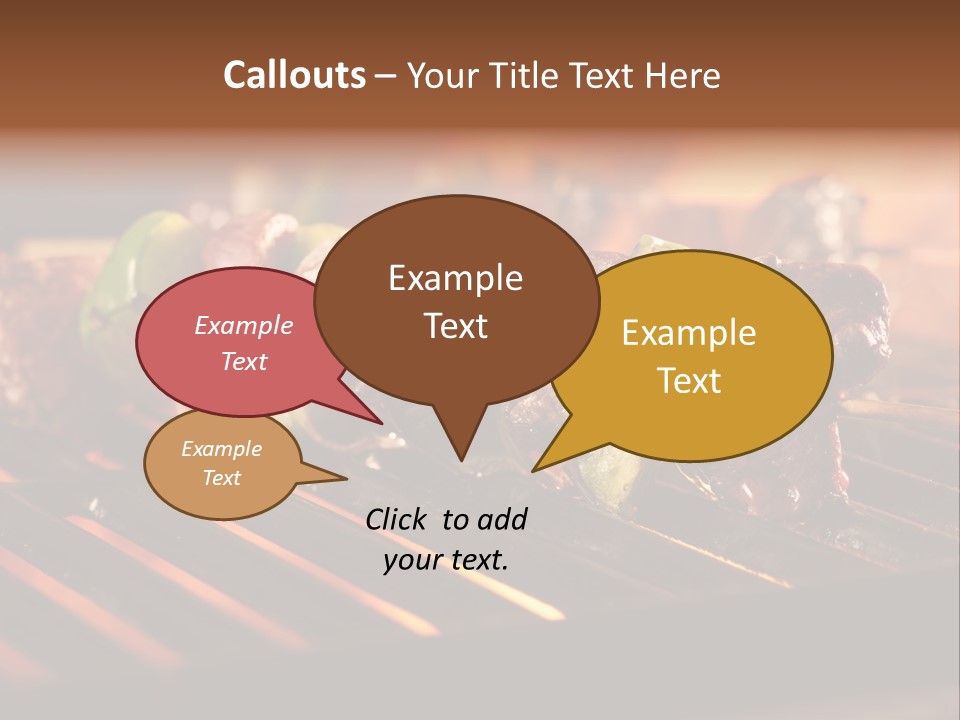 Callouts – Your Title Text Here

Example Text

Example Text

Example Text

Example Text

Click to add your text.